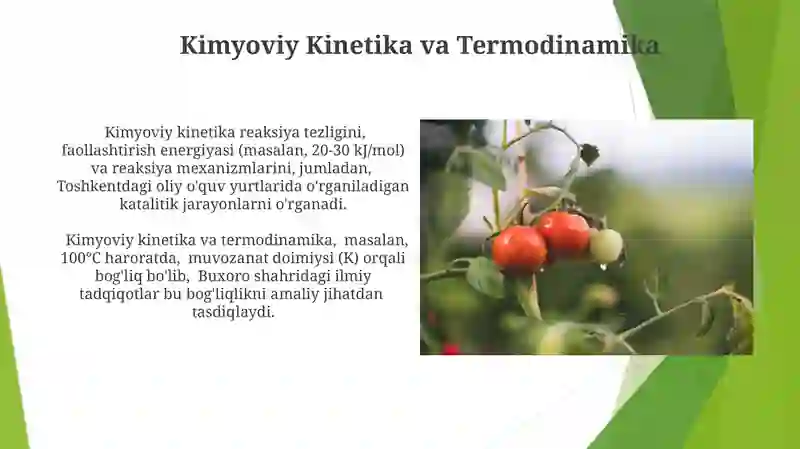 Kimyoviy Kinetika va Termodinamika

Kimyoviy kinetika reaksiya tezligini, faollashtirish energiyasi (masalan, 20-30 kJ/mol) va reaksiya mexanizmlarini, jumladan, Toshkentdagi oliy o'quv yurtlarida o'rganiladigan katalitik jarayonlarni o'rganadi.

Kimyoviy kinetika va termodinamika, masalan, 100°C haroratda, muvozanat doimiysi (K) orqali bog'liq bo'lib, Buxoro shahridagi ilmiy tadqiqotlar bu bog'liqlikni amaliy jihatdan tasdiqlaydi.